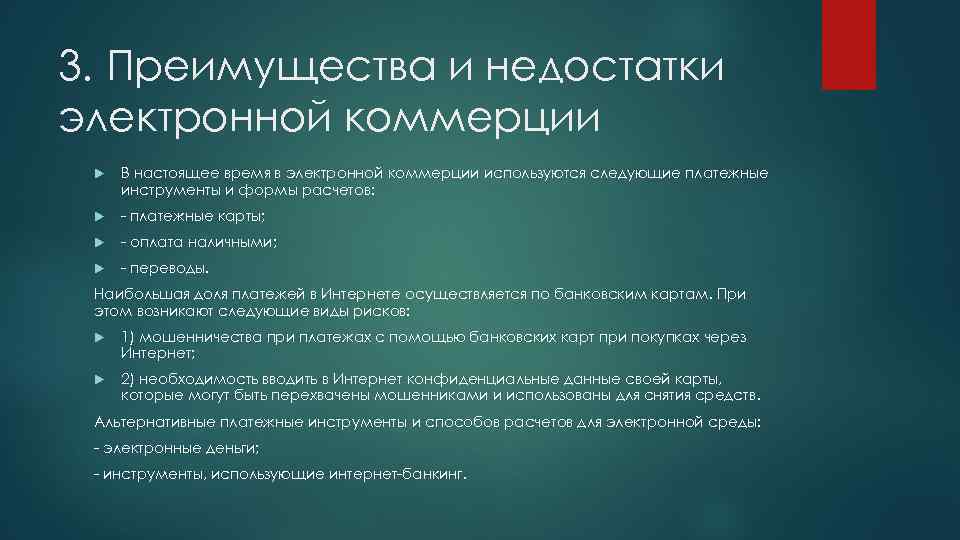 3. Преимущества и недостатки электронной коммерции

В настоящее время в электронной коммерции используются следующие платежные инструменты и формы расчетов:

- платежные карты;

- оплата наличными;

- переводы.

Наибольшая доля платежей в Интернете осуществляется по банковским картам. При этом возникают следующие виды рисков:

1) мошенничества при платежах с помощью банковских карт при покупках через Интернет;

2) необходимость вводить в Интернет конфиденциальные данные своей карты, которые могут быть перехвачены мошенниками и использованы для снятия средств.

Альтернативные платежные инструменты и способов расчетов для электронной среды:

- электронные деньги;

- инструменты, использующие интернет-банкинг.